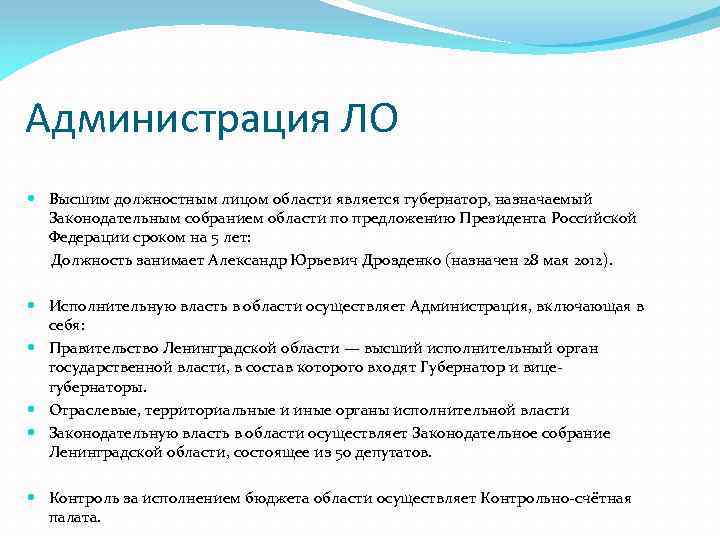 Администрация ЛО

Высшим должностным лицом области является губернатор, назначаемый Законодательным собранием области по предложению Президента Российской Федерации сроком на 5 лет:

Должность занимает Александр Юрьевич Дрозденко (назначен 28 мая 2012).

Исполнительную власть в области осуществляет Администрация, включающая в себя:

Правительство Ленинградской области — высший исполнительный орган государственной власти, в состав которого входят Губернатор и вице-губернаторы.

Отраслевые, территориальные и иные органы исполнительной власти

Законодательную власть в области осуществляет Законодательное собрание Ленинградской области, состоящее из 50 депутатов.

Контроль за исполнением бюджета области осуществляет Контрольно-счётная палата.